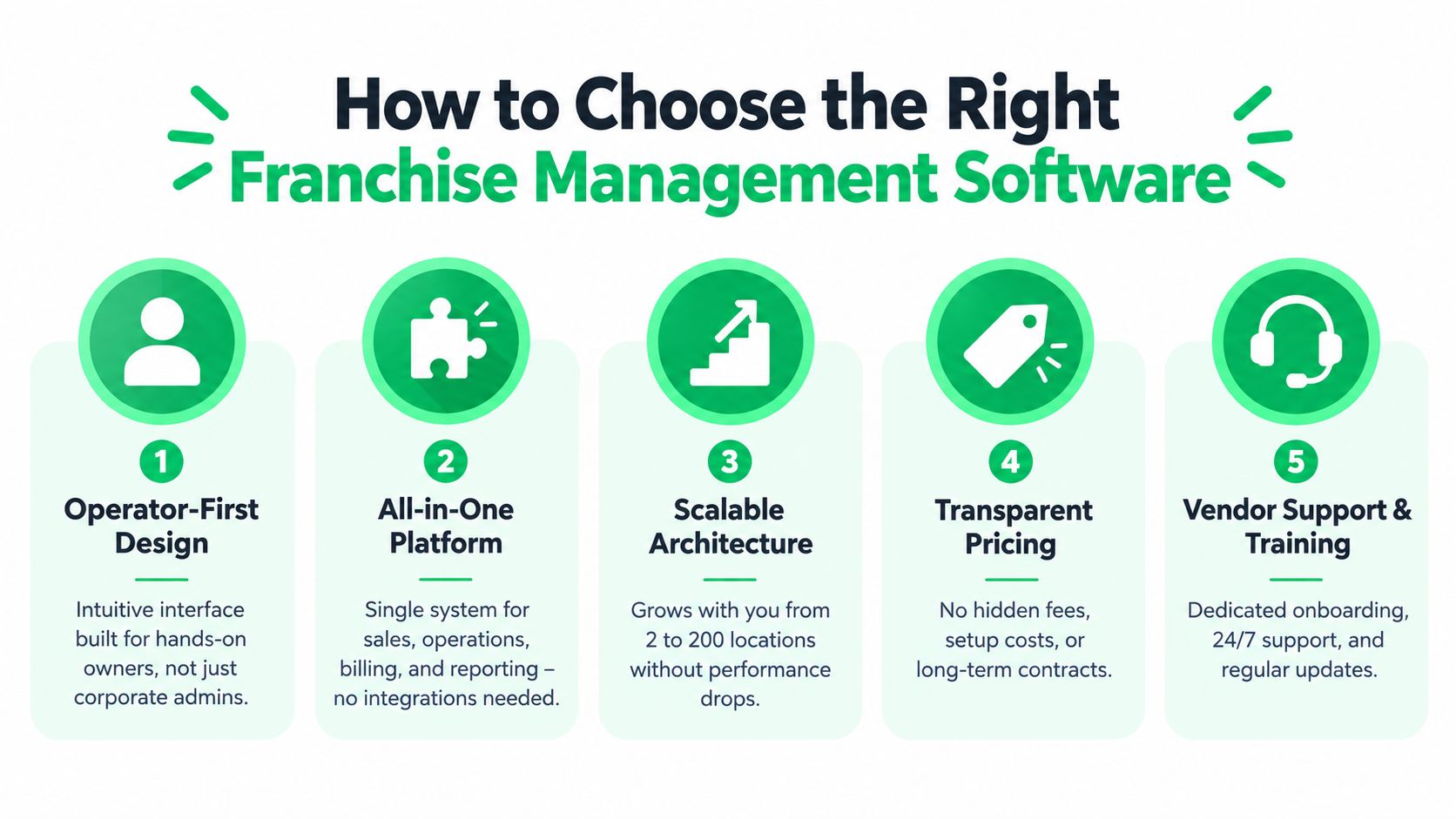 How to Choose the Right Franchise Management Software

1
Operator-First Design
Intuitive interface built for hands-on owners, not just corporate admins.

2
All-in-One Platform
Single system for sales, operations, billing, and reporting – no integrations needed.

3
Scalable Architecture
Grows with you from 2 to 200 locations without performance drops.

4
Transparent Pricing
No hidden fees, setup costs, or long-term contracts.

5
Vendor Support & Training
Dedicated onboarding, 24/7 support, and regular updates.